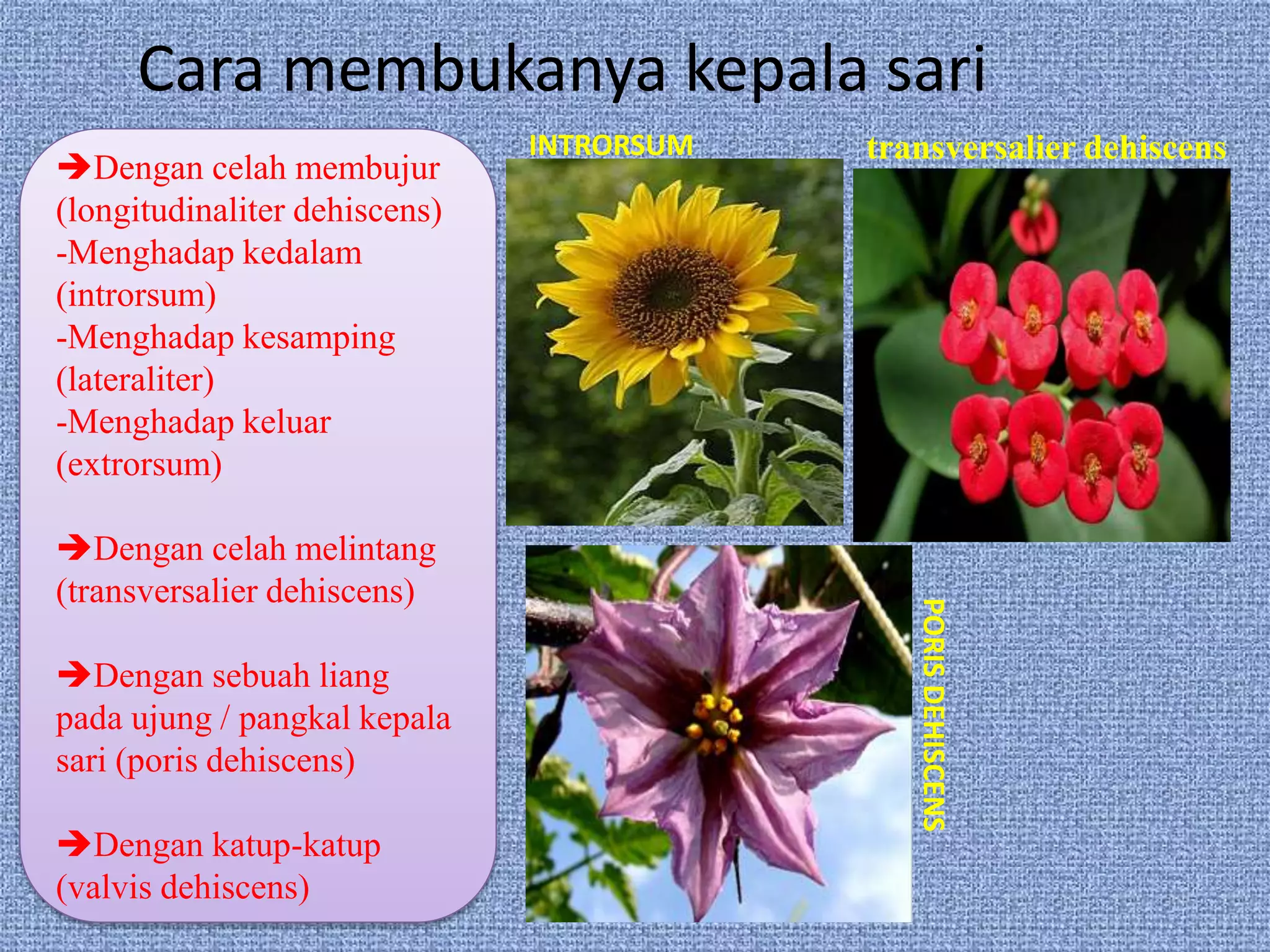 Cara membukanya kepala sari

➔Dengan celah membujur (longitudinaliter dehiscens)
-Menghadap kedalam (introrsum)
-Menghadap kesamping (lateraliter)
-Menghadap keluar (extrorsum)

➔Dengan celah melintang (transversalier dehiscens)

➔Dengan sebuah liang pada ujung / pangkal kepala sari (poris dehiscens)

➔Dengan katup-katup (valvis dehiscens)

INTRORSUM

transversalier dehiscens

PORIS DEHISCENS